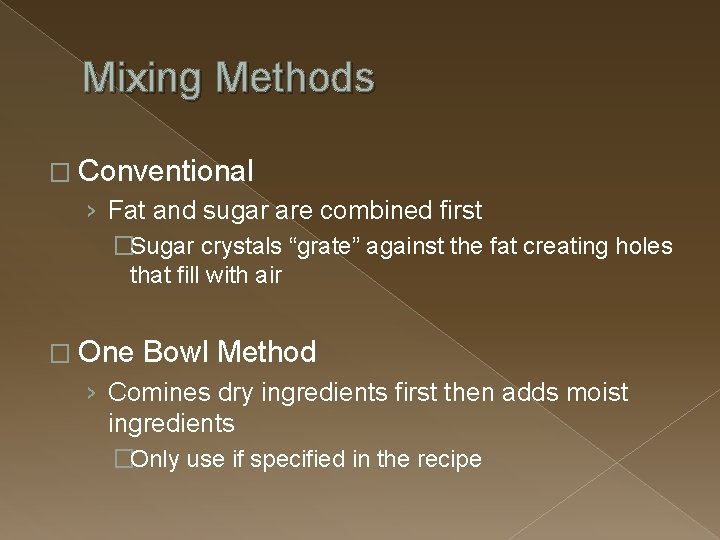 Mixing Methods

□ Conventional

› Fat and sugar are combined first

□Sugar crystals “grate” against the fat creating holes that fill with air

□ One Bowl Method

› Comines dry ingredients first then adds moist ingredients

□Only use if specified in the recipe